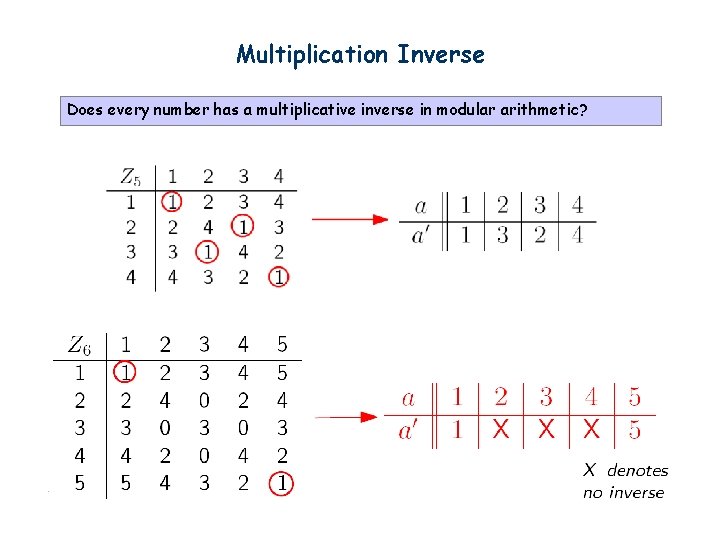 Multiplication Inverse

Does every number has a multiplicative inverse in modular arithmetic?

| $Z_5$ | 1 | 2 | 3 | 4 |
|---|---|---|---|---|
| 1 | 1 | 2 | 3 | 4 |
| 2 | 2 | 4 | 1 | 3 |
| 3 | 3 | 1 | 4 | 2 |
| 4 | 4 | 3 | 2 | 1 |

| $a$ | 1 | 2 | 3 | 4 |
|---|---|---|---|---|
| $a'$ | 1 | 3 | 2 | 4 |

| $Z_6$ | 1 | 2 | 3 | 4 | 5 |
|---|---|---|---|---|---|
| 1 | 1 | 2 | 3 | 4 | 5 |
| 2 | 2 | 4 | 0 | 2 | 4 |
| 3 | 3 | 0 | 3 | 0 | 3 |
| 4 | 4 | 2 | 0 | 4 | 2 |
| 5 | 5 | 4 | 3 | 2 | 1 |

| $a$ | 1 | 2 | 3 | 4 | 5 |
|---|---|---|---|---|---|
| $a'$ | 1 | X | X | X | 5 |

X denotes no inverse